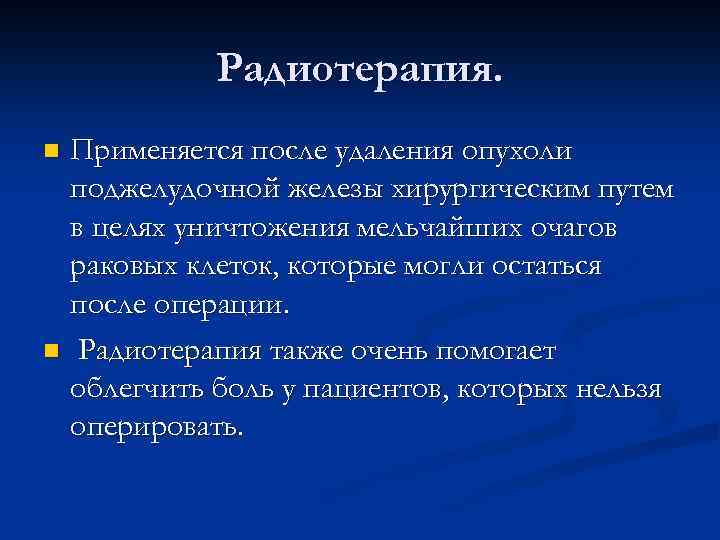 Радиотерапия.

Применяется после удаления опухоли поджелудочной железы хирургическим путем в целях уничтожения мельчайших очагов раковых клеток, которые могли остаться после операции.

Радиотерапия также очень помогает облегчить боль у пациентов, которых нельзя оперировать.